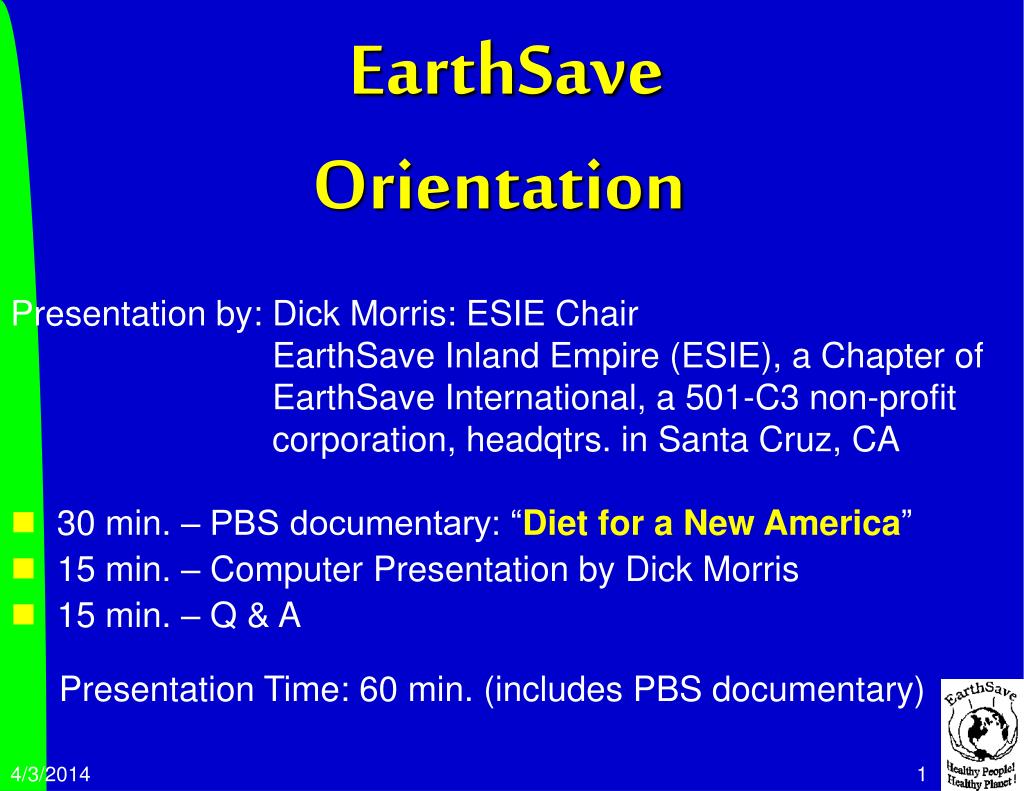 EarthSave

Orientation

Presentation by: Dick Morris: ESIE Chair
EarthSave Inland Empire (ESIE), a Chapter of EarthSave International, a 501-C3 non-profit corporation, headqtrs. in Santa Cruz, CA

30 min. – PBS documentary: “Diet for a New America”
15 min. – Computer Presentation by Dick Morris
15 min. – Q & A

Presentation Time: 60 min. (includes PBS documentary)

EarthSave
Healthy People! Healthy Planet!

4/3/2014

1